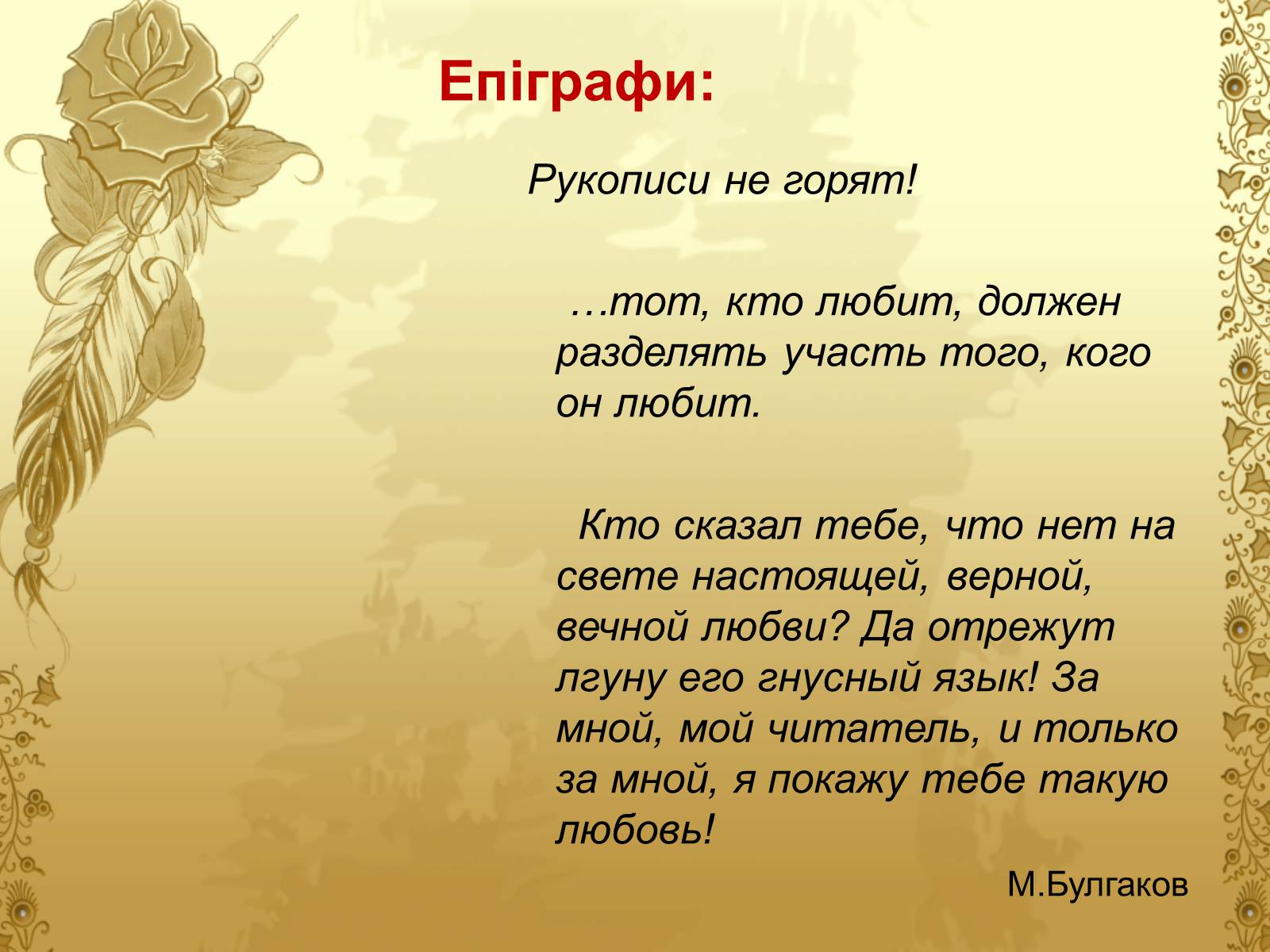 Епіграфи:

Рукописи не горят!

…тот, кто любит, должен разделять участь того, кого он любит.

Кто сказал тебе, что нет на свете настоящей, верной, вечной любви? Да отрежут лгуну его гнусный язык! За мной, мой читатель, и только за мной, я покажу тебе такую любовь!

М.Булгаков